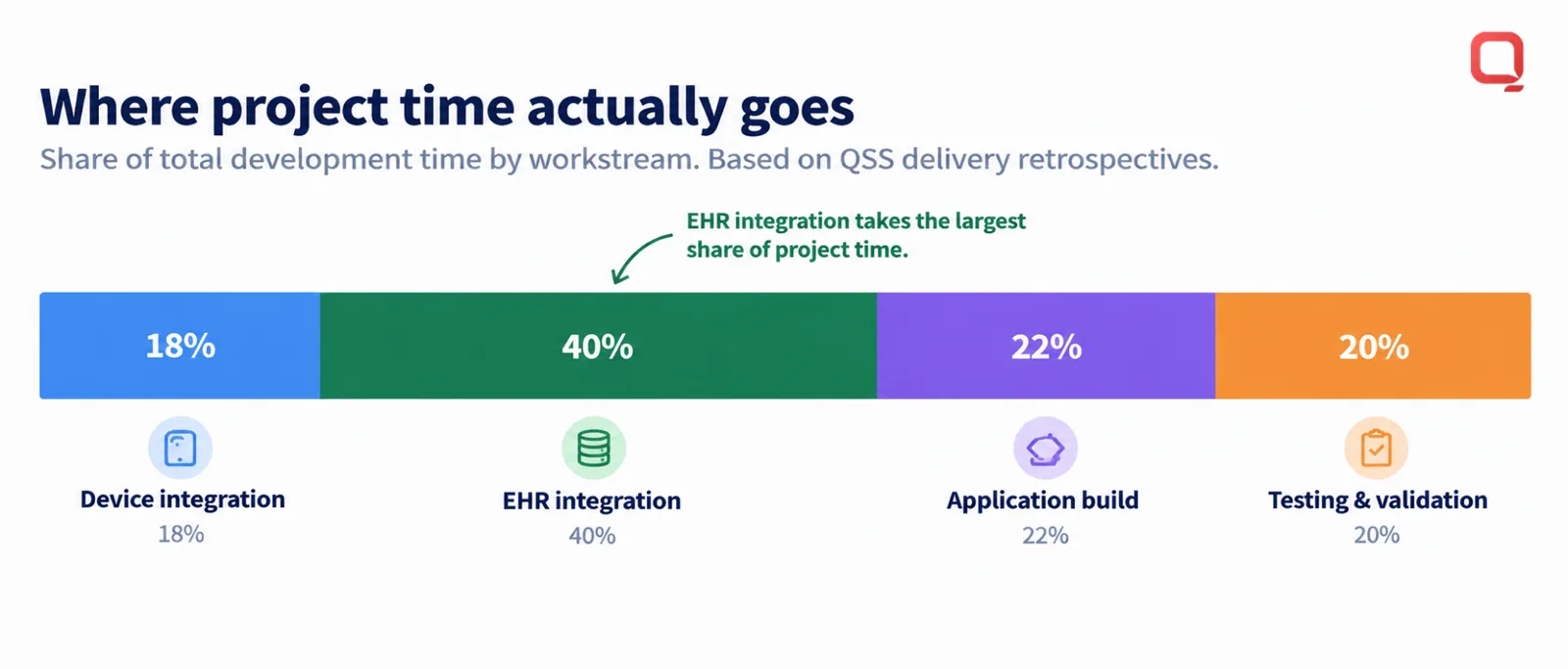 Where project time actually goes

Share of total development time by workstream. Based on QSS delivery retrospectives.

EHR integration takes the largest share of project time.

18%

40%

22%

20%

Device integration
18%

EHR integration
40%

Application build
22%

Testing & validation
20%